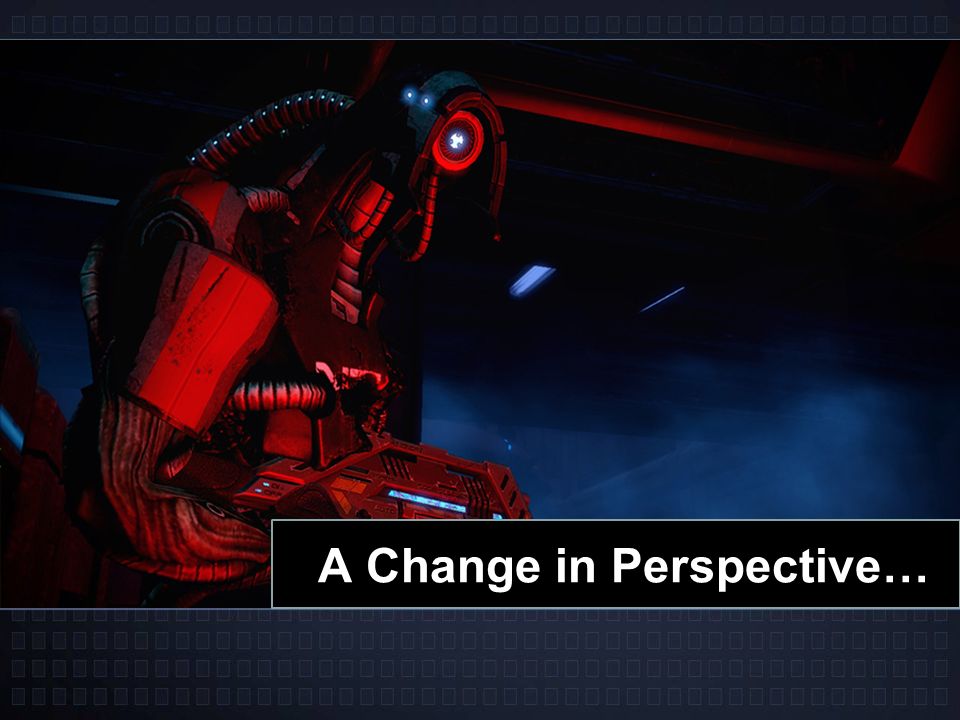 A Change in Perspective…